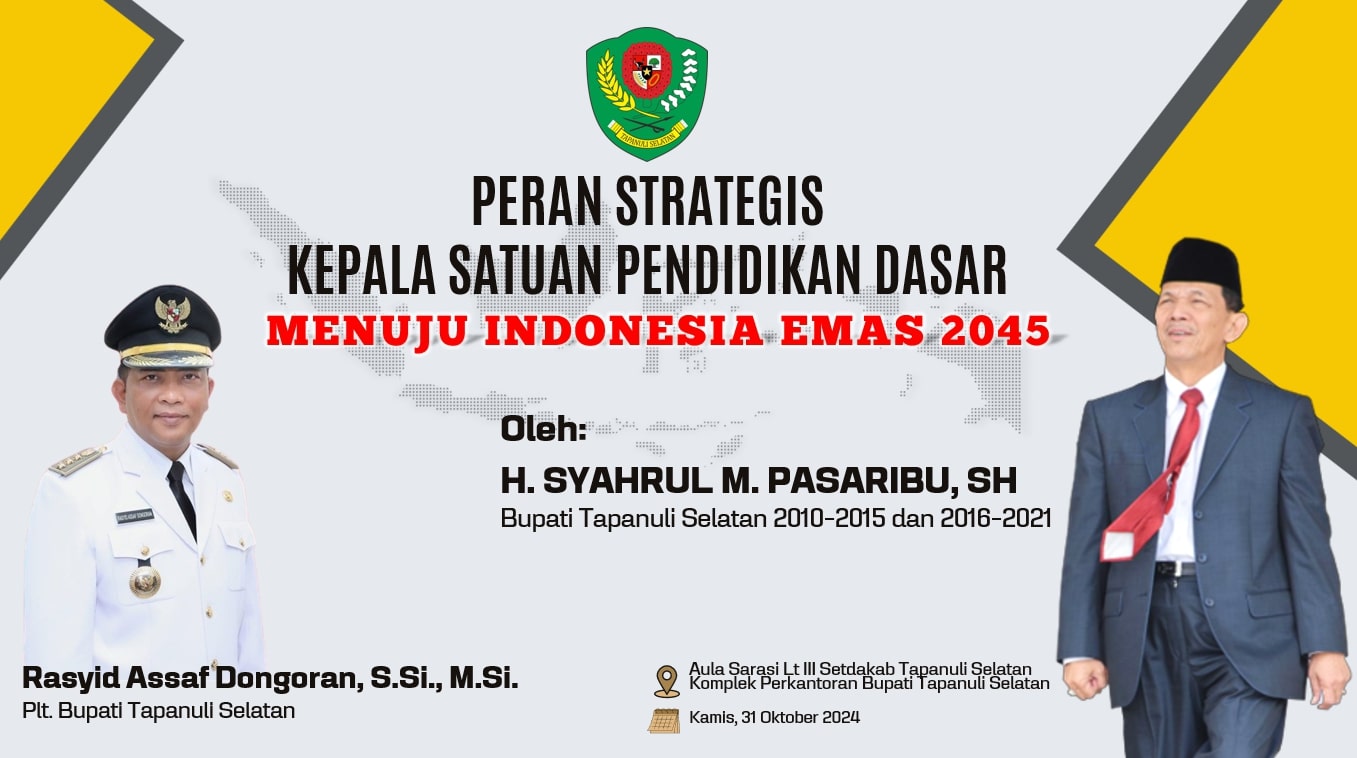 TAPANULI SELATAN

PERAN STRATEGIS
KEPALA SATUAN PENDIDIKAN DASAR
MENUJU INDONESIA EMAS 2045

Oleh:
H. SYAHRUL M. PASARIBU, SH
Bupati Tapanuli Selatan 2010-2015 dan 2016-2021

Rasyid Assaf Dongoran, S.Si., M.Si.
Plt. Bupati Tapanuli Selatan

Aula Sarasi Lt III Setdakab Tapanuli Selatan
Komplek Perkantoran Bupati Tapanuli Selatan

Kamis, 31 Oktober 2024